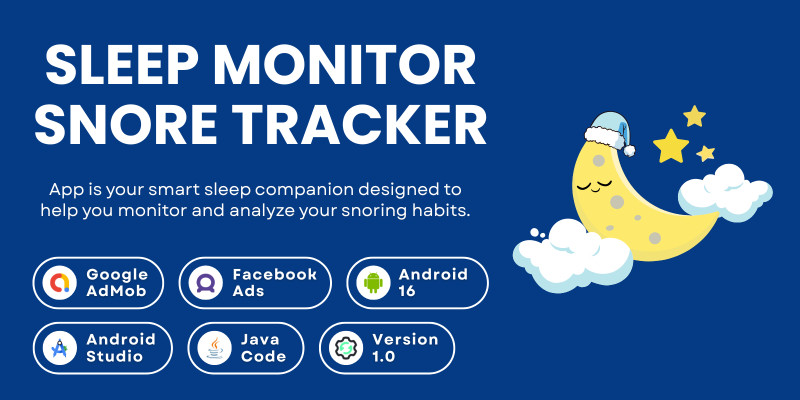 SLEEP MONITOR
SNORE TRACKER

App is your smart sleep companion designed to help you monitor and analyze your snoring habits.

Google AdMob

Facebook Ads

Android 16

Android Studio

Java Code

Version 1.0